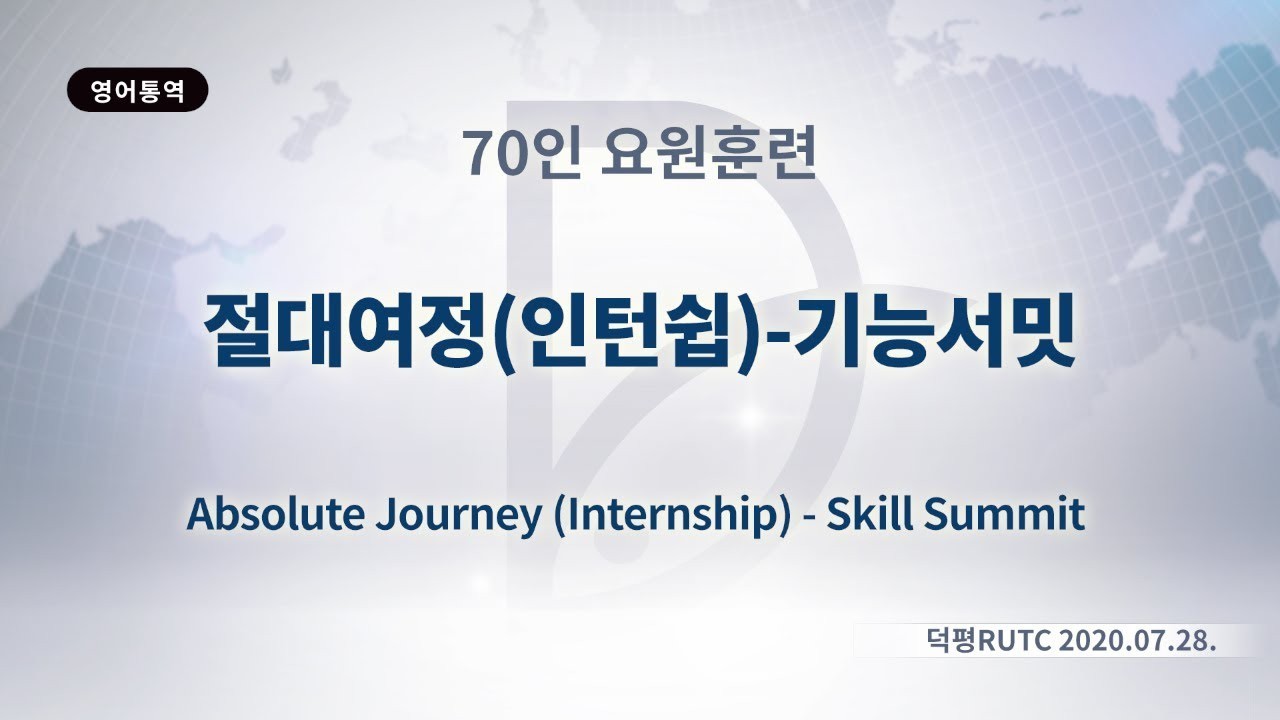 영어통역

70인 요원훈련

절대여정(인턴쉽)-기능서밋

Absolute Journey (Internship) - Skill Summit

덕평RUTC 2020.07.28.